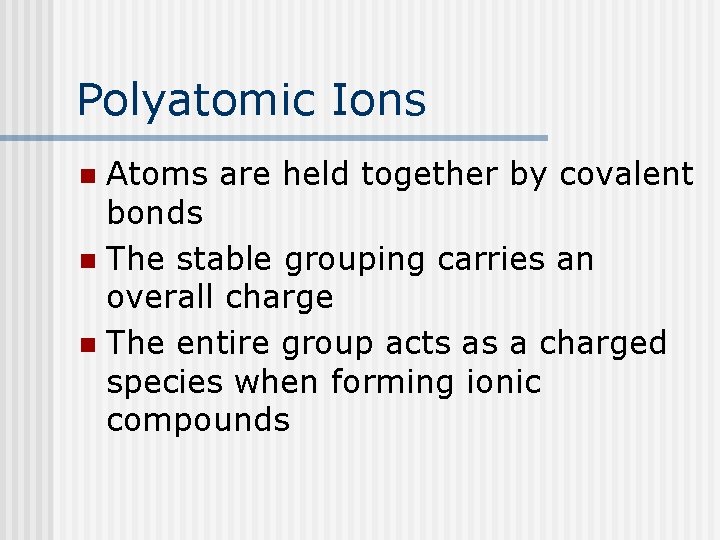 Polyatomic Ions

- Atoms are held together by covalent bonds
- The stable grouping carries an overall charge
- The entire group acts as a charged species when forming ionic compounds